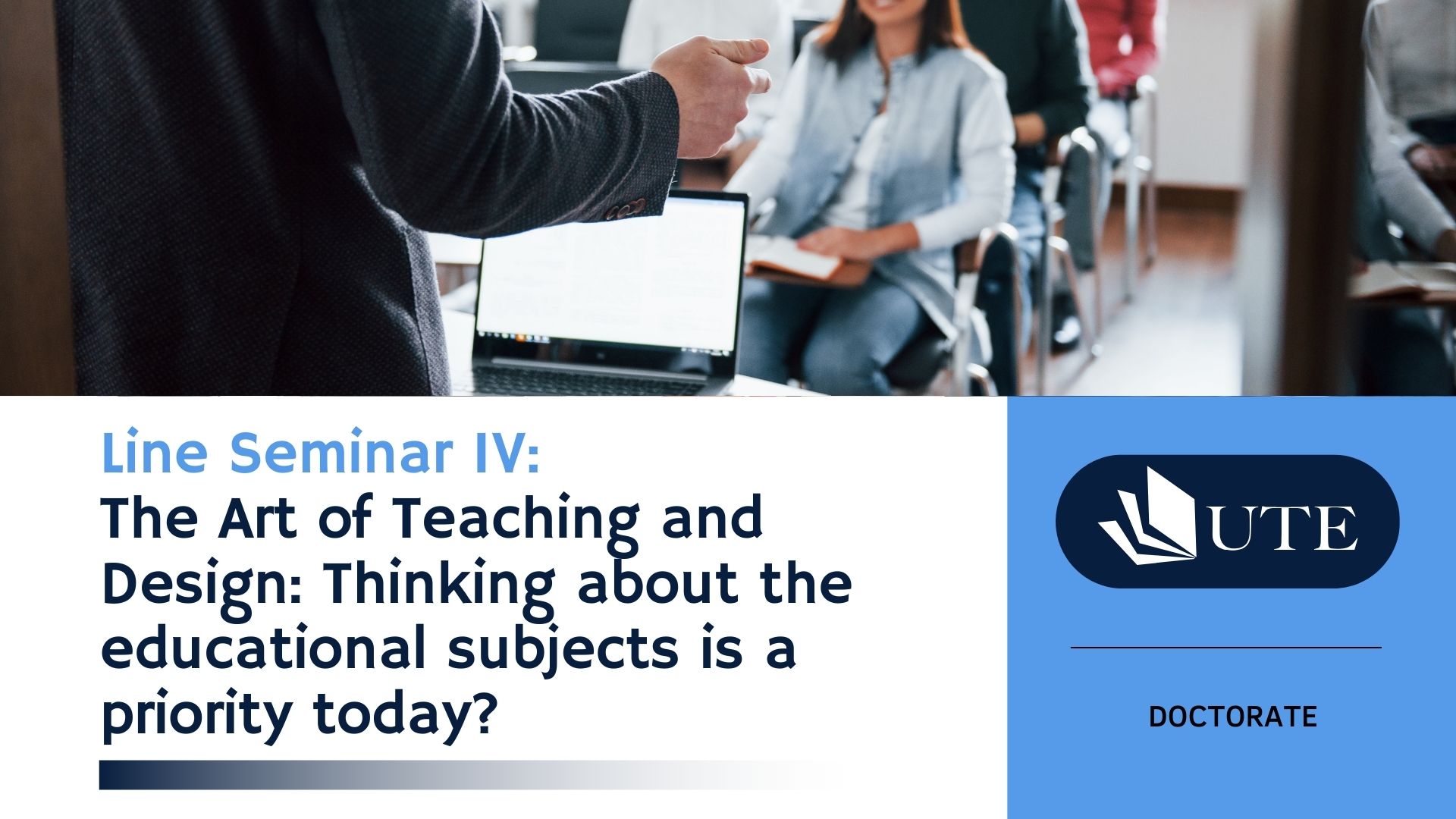 Line Seminar IV:
The Art of Teaching and Design: Thinking about the educational subjects is a priority today?

UTE

DOCTORATE